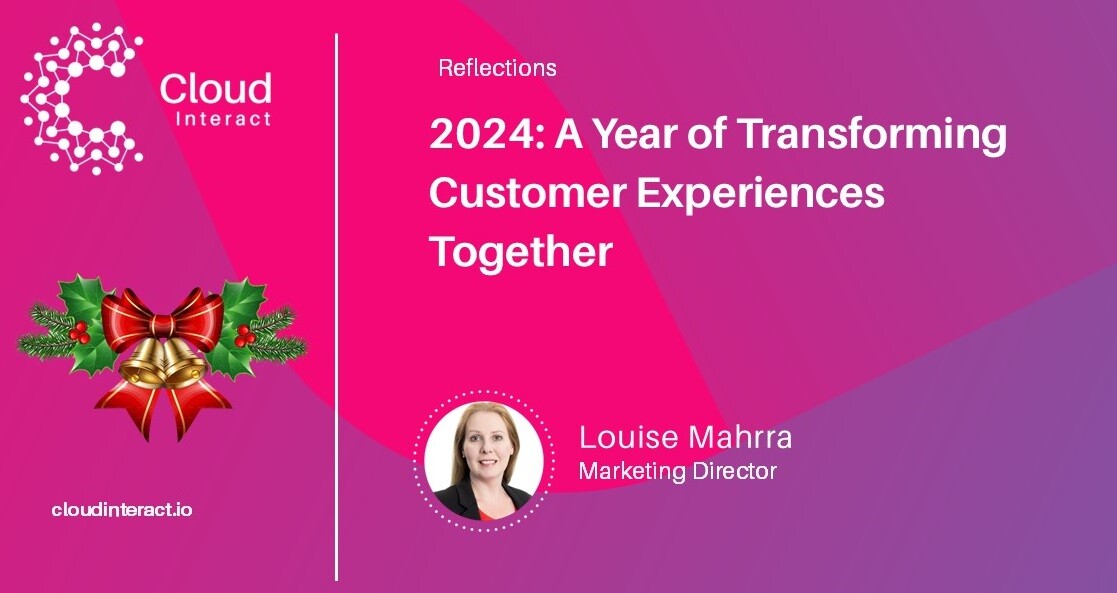 Cloud
Interact

cloudinteract.io

Reflections

2024: A Year of Transforming Customer Experiences Together

Louise Mahrra
Marketing Director